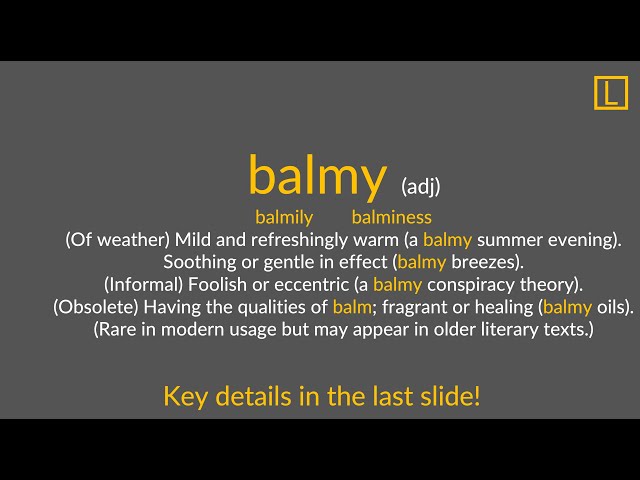 L

balmy (adj)

balmily balminess

(Of weather) Mild and refreshingly warm (a balmy summer evening).
Soothing or gentle in effect (balmy breezes).
(Informal) Foolish or eccentric (a balmy conspiracy theory).
(Obsolete) Having the qualities of balm; fragrant or healing (balmy oils).
(Rare in modern usage but may appear in older literary texts.)

Key details in the last slide!